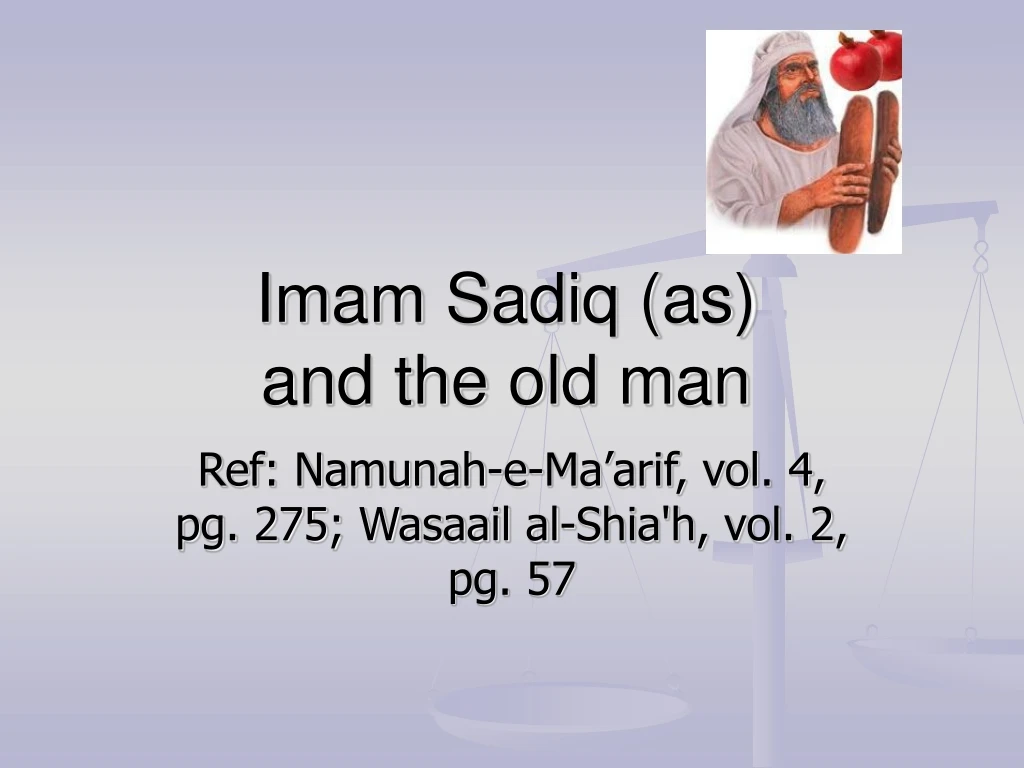 Imam Sadiq (as)
and the old man

Ref: Namunah-e-Ma’arif, vol. 4, pg. 275; Wasaail al-Shia'h, vol. 2, pg. 57